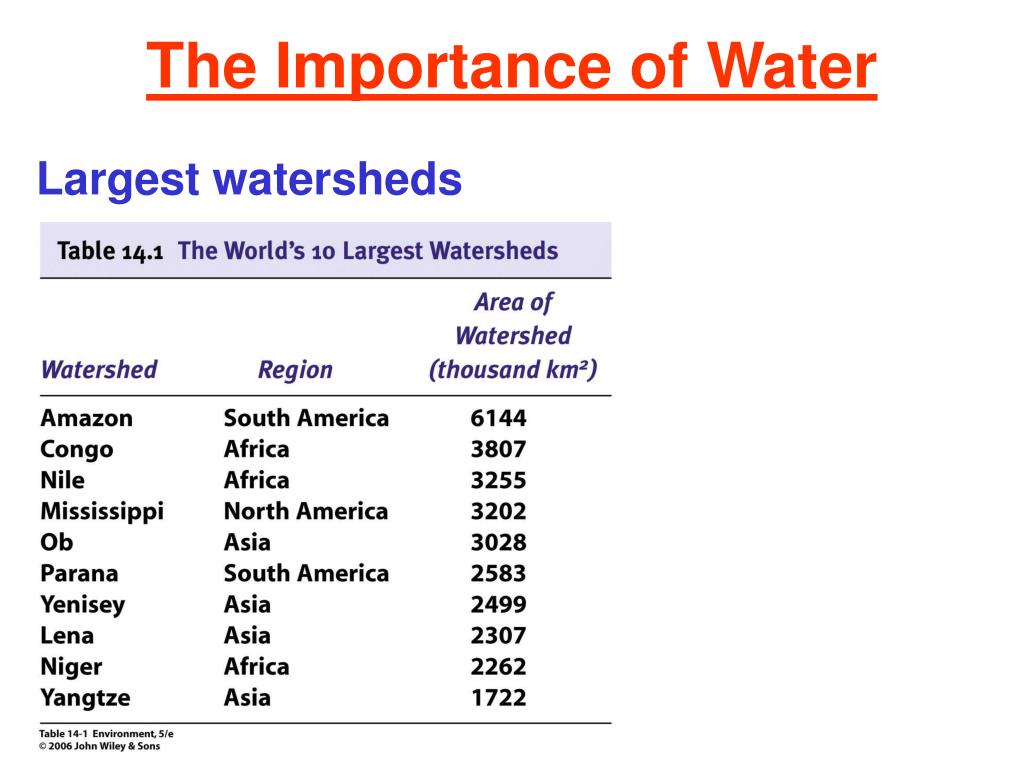 The Importance of Water

Largest watersheds

Table 14.1 The World's 10 Largest Watersheds

| Watershed | Region | Area of Watershed (thousand km²) |
|---|---|---|
| Amazon | South America | 6144 |
| Congo | Africa | 3807 |
| Nile | Africa | 3255 |
| Mississippi | North America | 3202 |
| Ob | Asia | 3028 |
| Parana | South America | 2583 |
| Yenisey | Asia | 2499 |
| Lena | Asia | 2307 |
| Niger | Africa | 2262 |
| Yangtze | Asia | 1722 |

Table 14-1 Environment, 5/e
© 2006 John Wiley & Sons